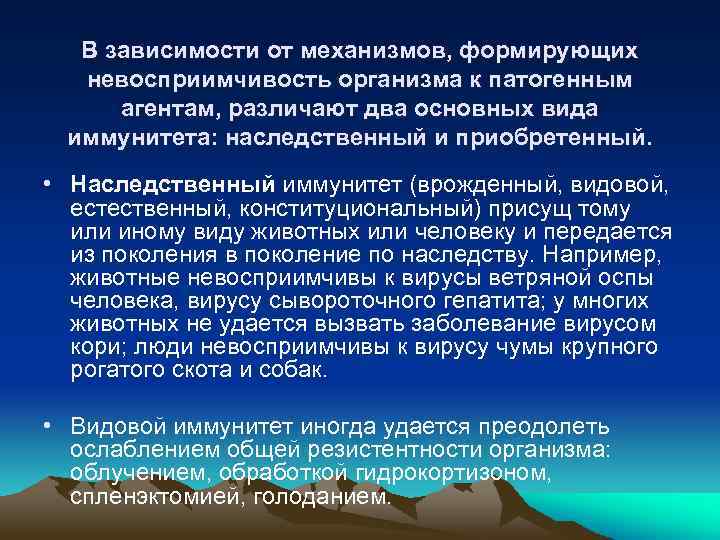 В зависимости от механизмов, формирующих невосприимчивость организма к патогенным агентам, различают два основных вида иммунитета: наследственный и приобретенный.

• Наследственный иммунитет (врожденный, видовой, естественный, конституциональный) присущ тому или иному виду животных или человеку и передается из поколения в поколение по наследству. Например, животные невосприимчивы к вирусы ветряной оспы человека, вирусу сывороточного гепатита; у многих животных не удается вызвать заболевание вирусом кори; люди невосприимчивы к вирусу чумы крупного рогатого скота и собак.

• Видовой иммунитет иногда удается преодолеть ослаблением общей резистентности организма: облучением, обработкой гидрокортизоном, спленэктомией, голоданием.